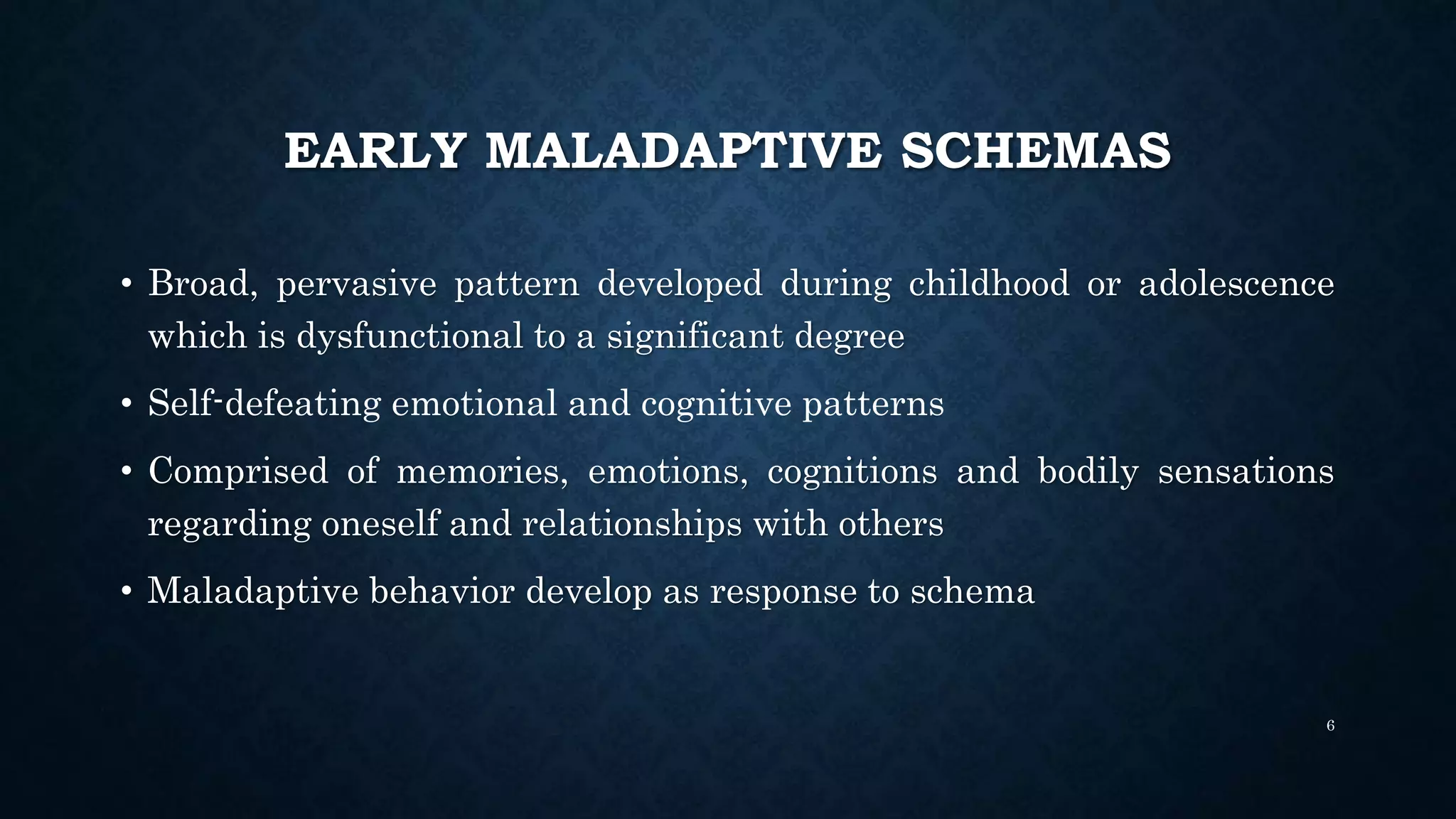 EARLY MALADAPTIVE SCHEMAS

• Broad, pervasive pattern developed during childhood or adolescence which is dysfunctional to a significant degree

• Self-defeating emotional and cognitive patterns

• Comprised of memories, emotions, cognitions and bodily sensations regarding oneself and relationships with others

• Maladaptive behavior develop as response to schema

6